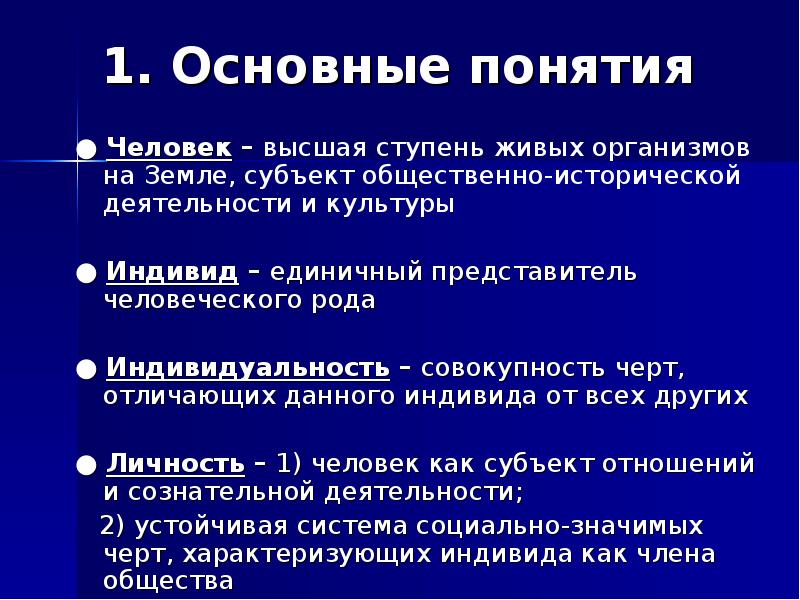 1. Основные понятия

● Человек – высшая ступень живых организмов на Земле, субъект общественно-исторической деятельности и культуры

● Индивид – единичный представитель человеческого рода

● Индивидуальность – совокупность черт, отличающих данного индивида от всех других

● Личность – 1) человек как субъект отношений и сознательной деятельности;
2) устойчивая система социально-значимых черт, характеризующих индивида как члена общества